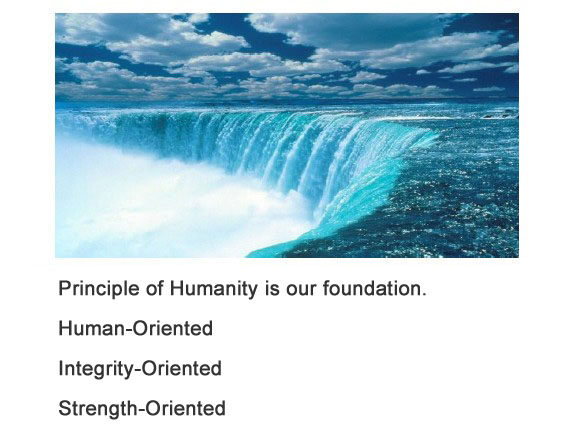 Principle of Humanity is our foundation.

Human-Oriented

Integrity-Oriented

Strength-Oriented